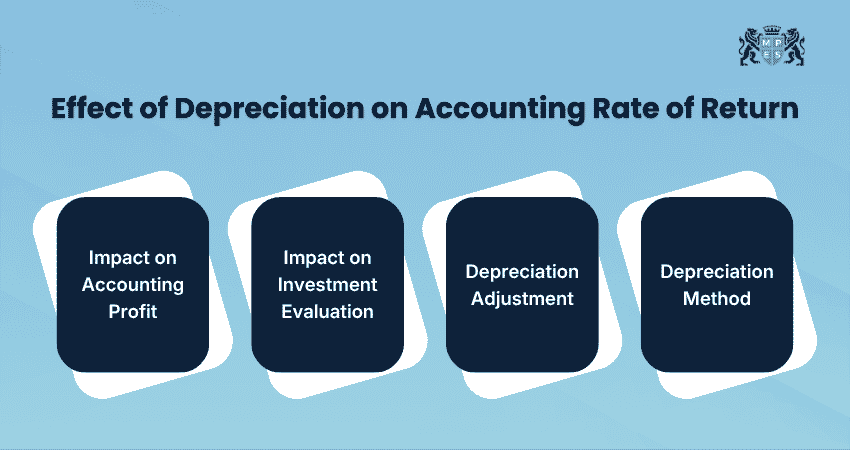 M P
E S

Effect of Depreciation on Accounting Rate of Return

Impact on Accounting Profit

Impact on Investment Evaluation

Depreciation Adjustment

Depreciation Method